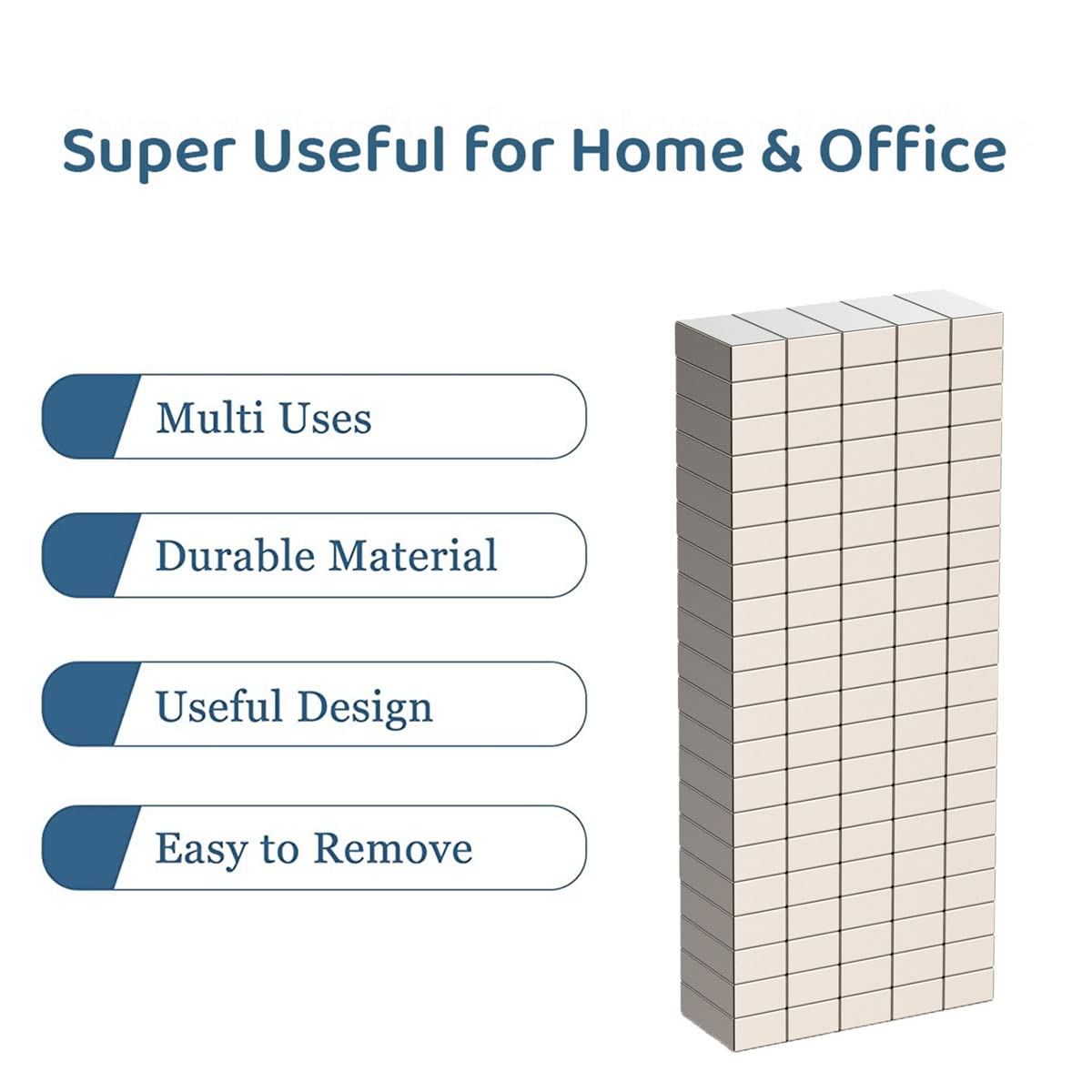 Super Useful for Home & Office

Multi Uses

Durable Material

Useful Design

Easy to Remove